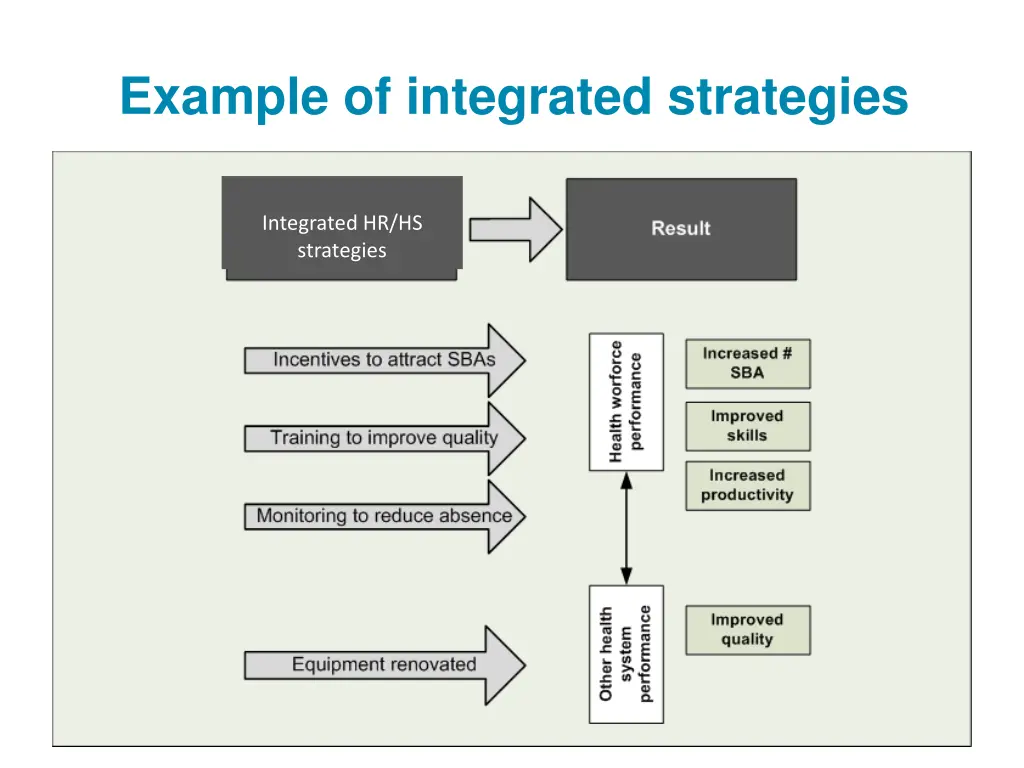 Example of integrated strategies

Integrated HR/HS strategies

Result

Incentives to attract SBAs

Training to improve quality

Monitoring to reduce absence

Equipment renovated

Health worforce performance

Other health system performance

Increased # SBA

Improved skills

Increased productivity

Improved quality